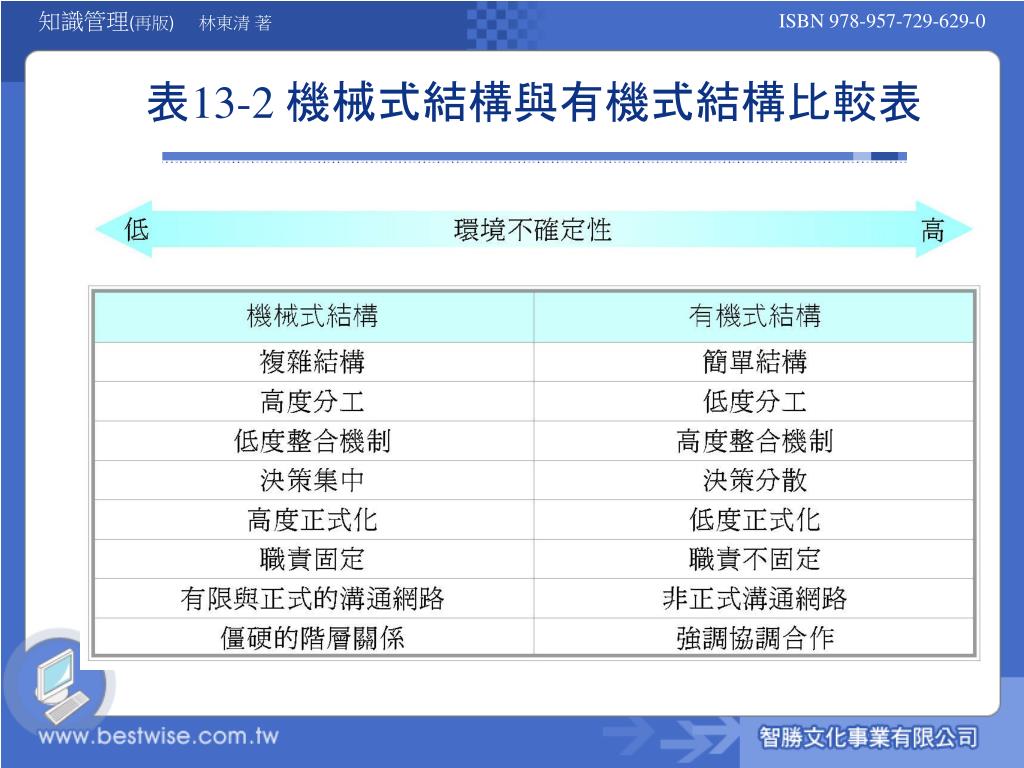 知識管理(再版)　林東清 著

ISBN 978-957-729-629-0

表13-2 機械式結構與有機式結構比較表

低　環境不確定性　高

| 機械式結構 | 有機式結構 |
|---|---|
| 複雜結構 | 簡單結構 |
| 高度分工 | 低度分工 |
| 低度整合機制 | 高度整合機制 |
| 決策集中 | 決策分散 |
| 高度正式化 | 低度正式化 |
| 職責固定 | 職責不固定 |
| 有限與正式的溝通網路 | 非正式溝通網路 |
| 僵硬的階層關係 | 強調協調合作 |

www.bestwise.com.tw

智勝文化事業有限公司